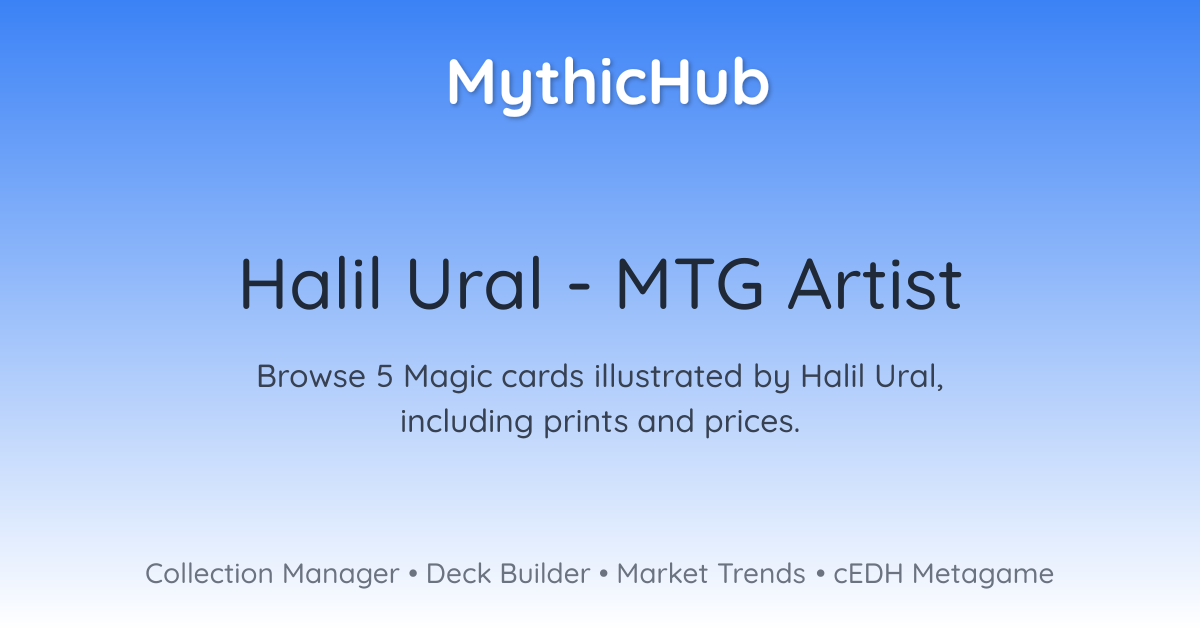 MythicHub

Halil Ural - MTG Artist

Browse 5 Magic cards illustrated by Halil Ural, including prints and prices.

Collection Manager • Deck Builder • Market Trends • cEDH Metagame